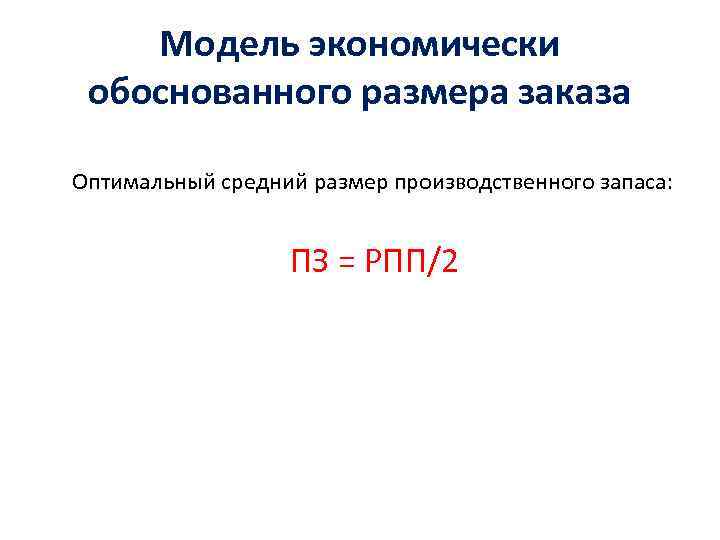 Модель экономически обоснованного размера заказа

Оптимальный средний размер производственного запаса:

ПЗ = РПП/2